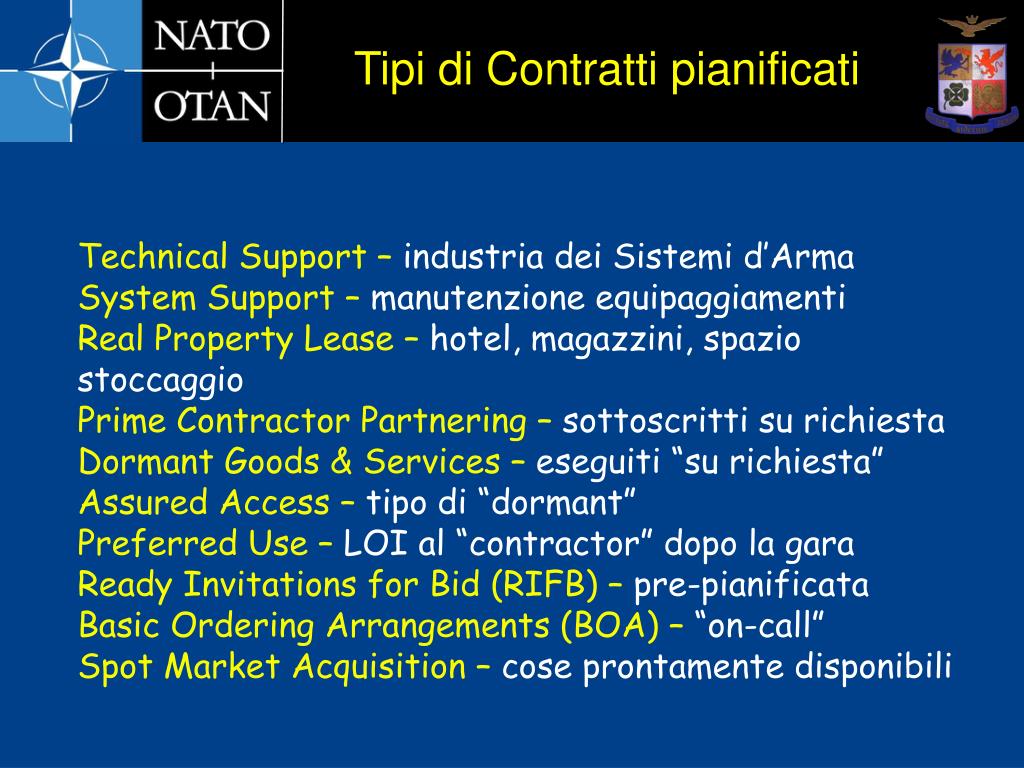 NATO
OTAN

Tipi di Contratti pianificati

Technical Support – industria dei Sistemi d’Arma
System Support – manutenzione equipaggiamenti
Real Property Lease – hotel, magazzini, spazio stoccaggio
Prime Contractor Partnering – sottoscritti su richiesta
Dormant Goods & Services – eseguiti “su richiesta”
Assured Access – tipo di “dormant”
Preferred Use – LOI al “contractor” dopo la gara
Ready Invitations for Bid (RIFB) – pre-pianificata
Basic Ordering Arrangements (BOA) – “on-call”
Spot Market Acquisition – cose prontamente disponibili